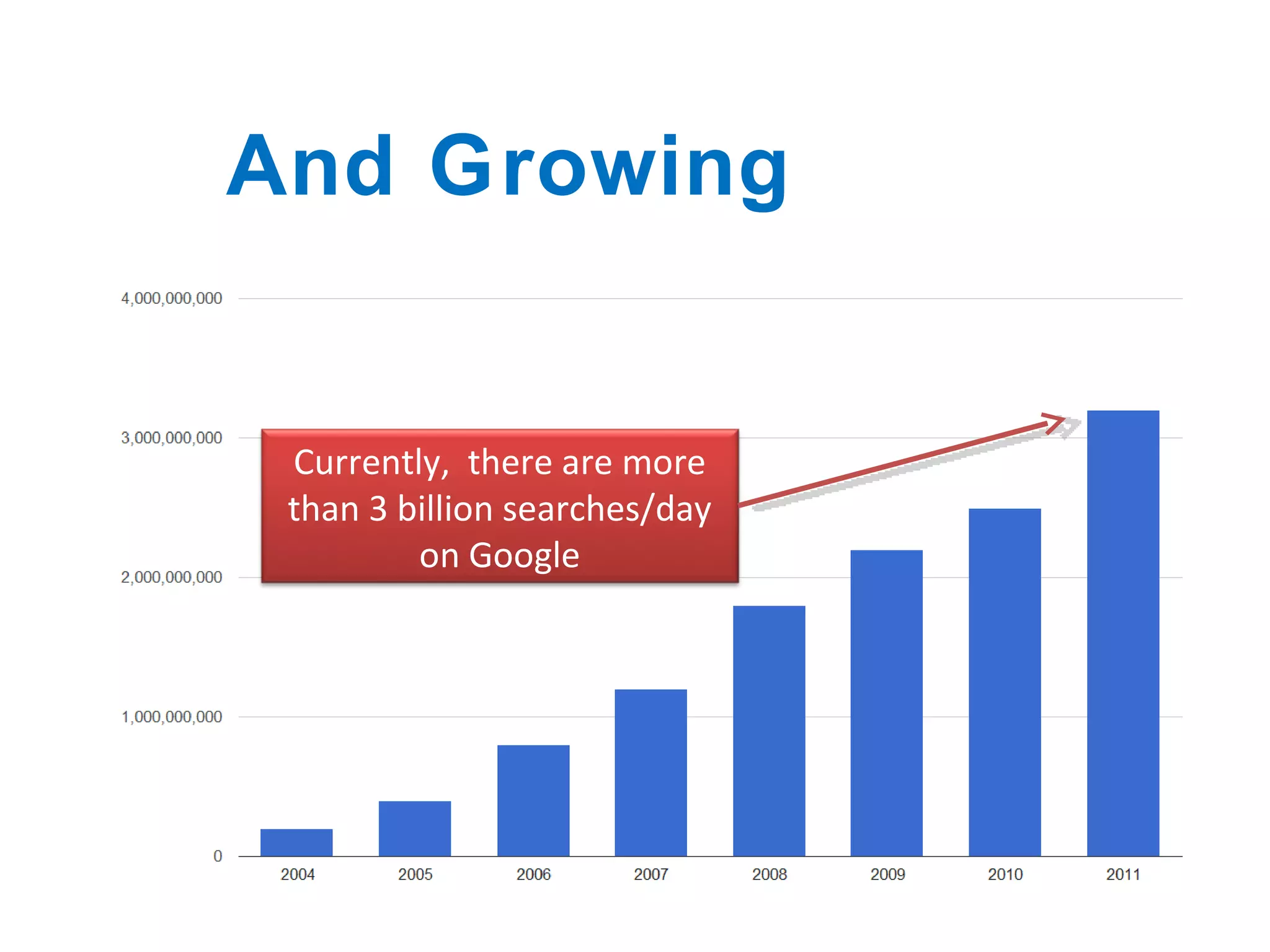 And Growing

4,000,000,000
3,000,000,000
2,000,000,000
1,000,000,000
0

Currently, there are more than 3 billion searches/day on Google

2004
2005
2006
2007
2008
2009
2010
2011